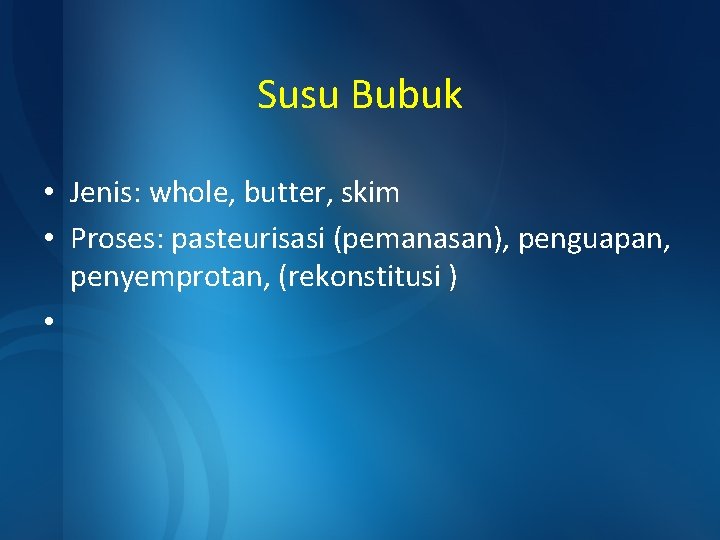 Susu Bubuk

• Jenis: whole, butter, skim
• Proses: pasteurisasi (pemanasan), penguapan, penyemprotan, (rekonstitusi )
•